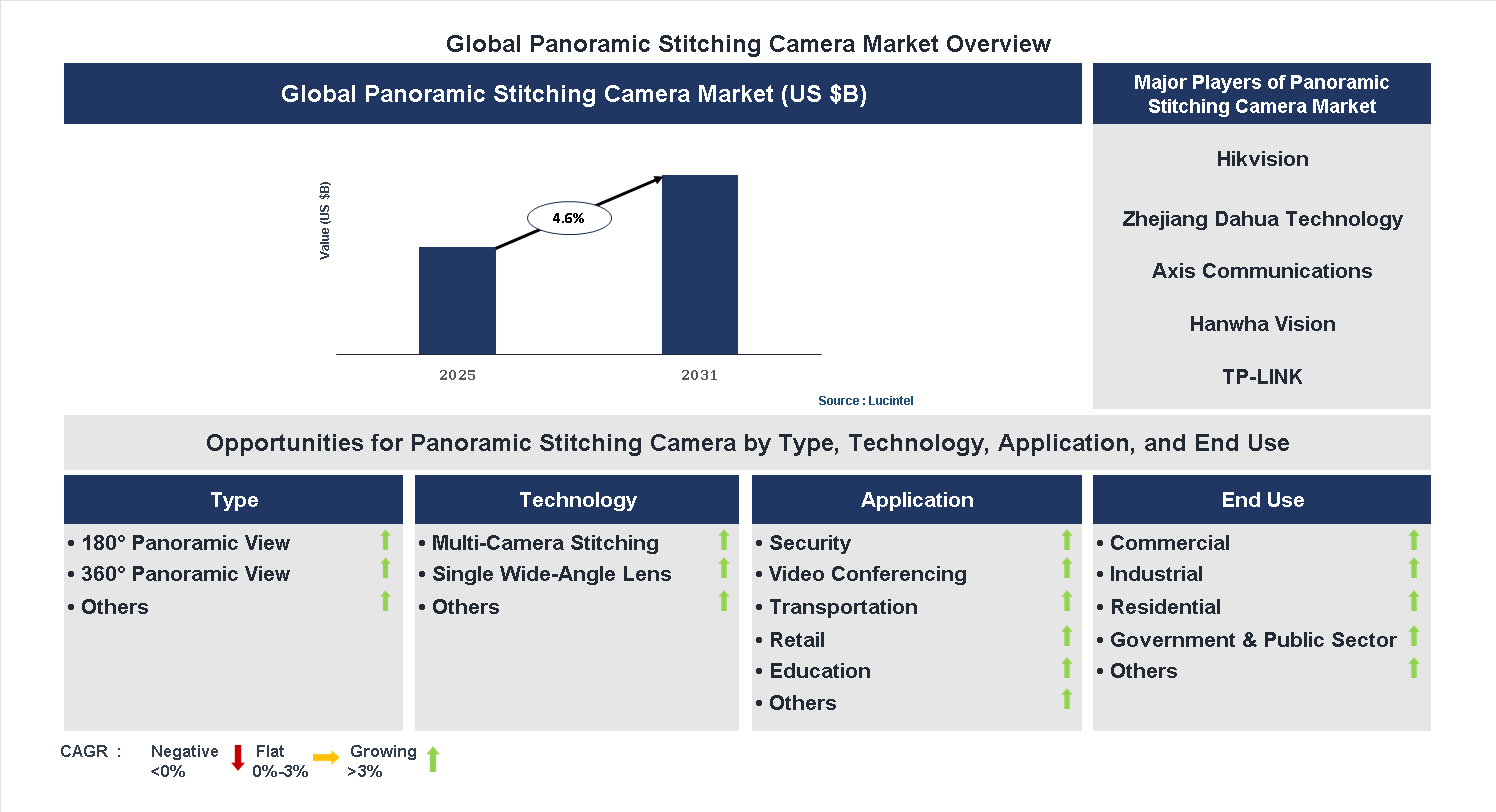 Global Panoramic Stitching Camera Market Overview

Global Panoramic Stitching Camera Market (US $B)

Value (US $B)

4.6%

2025

2031

Source : Lucintel

Major Players of Panoramic Stitching Camera Market

Hikvision

Zhejiang Dahua Technology

Axis Communications

Hanwha Vision

TP-LINK

Opportunities for Panoramic Stitching Camera by Type, Technology, Application, and End Use

Type

• 180° Panoramic View
• 360° Panoramic View
• Others

Technology

• Multi-Camera Stitching
• Single Wide-Angle Lens
• Others

Application

• Security
• Video Conferencing
• Transportation
• Retail
• Education
• Others

End Use

• Commercial
• Industrial
• Residential
• Government & Public Sector
• Others

CAGR : Negative <0% Flat 0%-3% Growing >3%